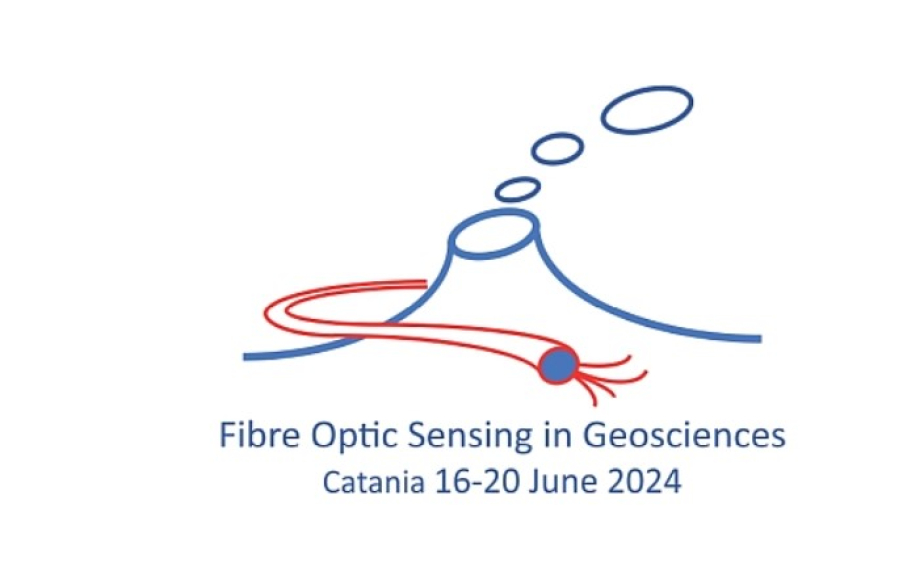 Fibre Optic Sensing in Geosciences
Catania 16-20 June 2024